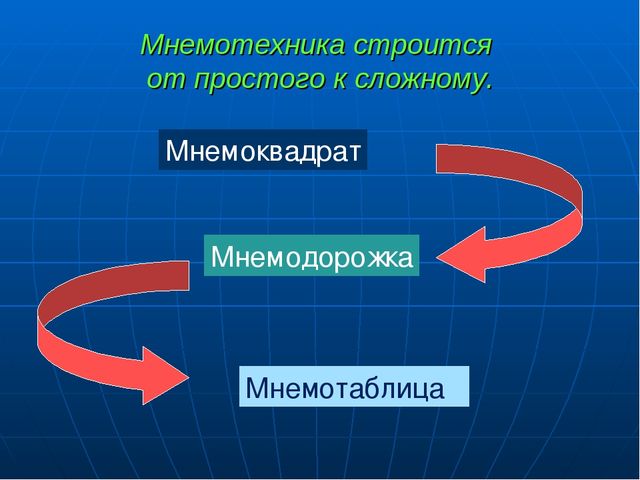 Мнемотехника строится от простого к сложному.

Мнемоквадрат

Мнемодорожка

Мнемотаблица